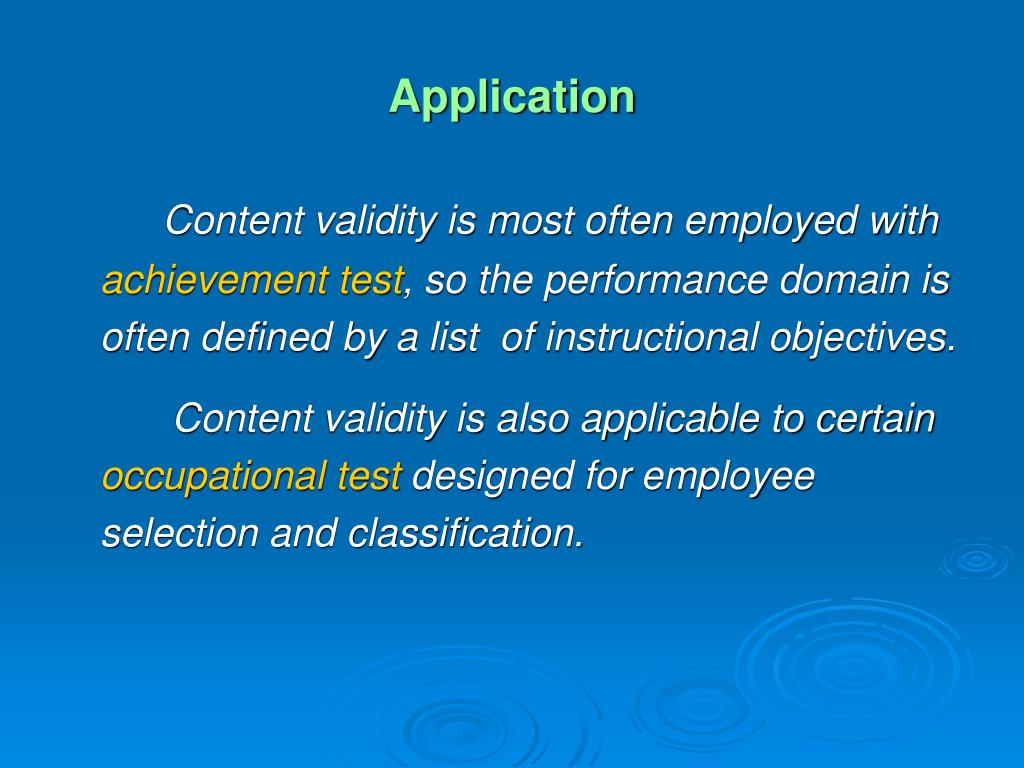 Application

Content validity is most often employed with achievement test, so the performance domain is often defined by a list  of instructional objectives.

Content validity is also applicable to certain occupational test designed for employee selection and classification.